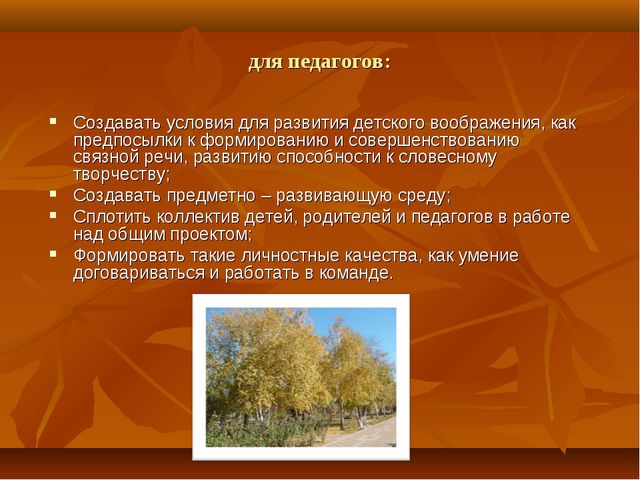 для педагогов:

- Создавать условия для развития детского воображения, как предпосылки к формированию и совершенствованию связной речи, развитию способности к словесному творчеству;
- Создавать предметно – развивающую среду;
- Сплотить коллектив детей, родителей и педагогов в работе над общим проектом;
- Формировать такие личностные качества, как умение договариваться и работать в команде.